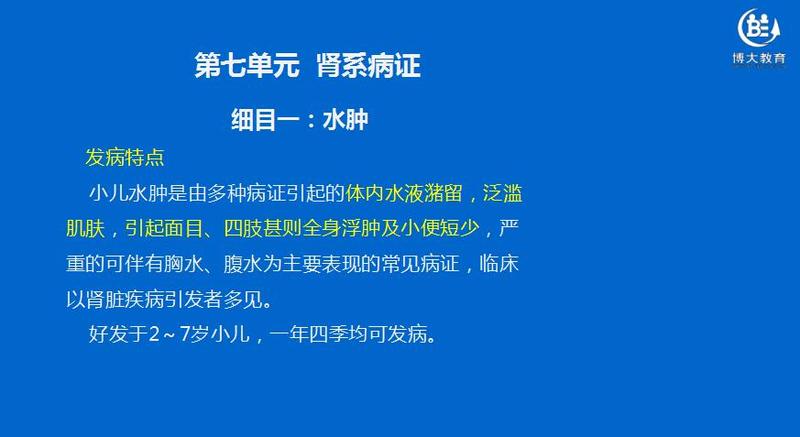 博大教育

第七单元 肾系病证

细目一：水肿

发病特点

小儿水肿是由多种病证引起的体内水液潴留，泛滥肌肤，引起面目、四肢甚则全身浮肿及小便短少，严重的可伴有胸水、腹水为主要表现的常见病证，临床以肾脏疾病引发者多见。

好发于2～7岁小儿，一年四季均可发病。